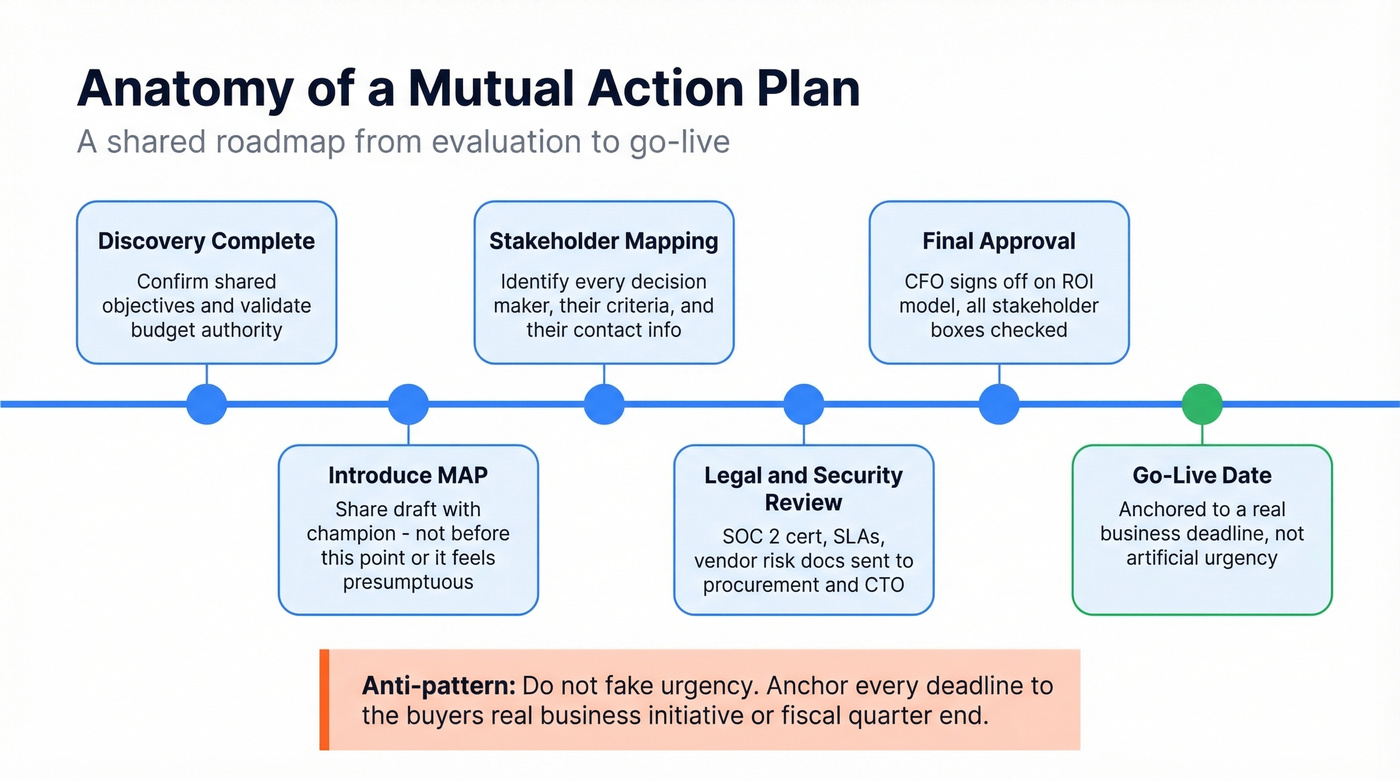 Anatomy of a Mutual Action Plan

A shared roadmap from evaluation to go-live

Discovery Complete
Confirm shared objectives and validate budget authority

Introduce MAP
Share draft with champion - not before this point or it feels presumptuous

Stakeholder Mapping
Identify every decision maker, their criteria, and their contact info

Legal and Security Review
SOC 2 cert, SLAs, vendor risk docs sent to procurement and CTO

Final Approval
CFO signs off on ROI model, all stakeholder boxes checked

Go-Live Date
Anchored to a real business deadline, not artificial urgency

Anti-pattern: Do not fake urgency. Anchor every deadline to the buyers real business initiative or fiscal quarter end.